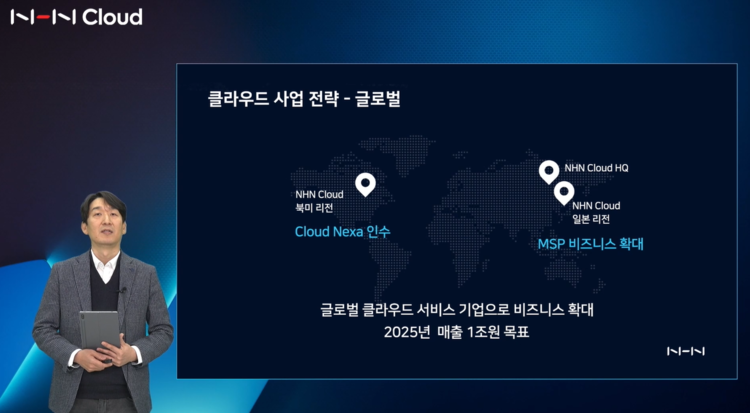 NHN Cloud

클라우드 사업 전략 - 글로벌

NHN Cloud
북미 리전

Cloud Nexa 인수

NHN Cloud HQ

NHN Cloud
일본 리전

MSP 비즈니스 확대

글로벌 클라우드 서비스 기업으로 비즈니스 확대
2025년 매출 1조원 목표

NHN